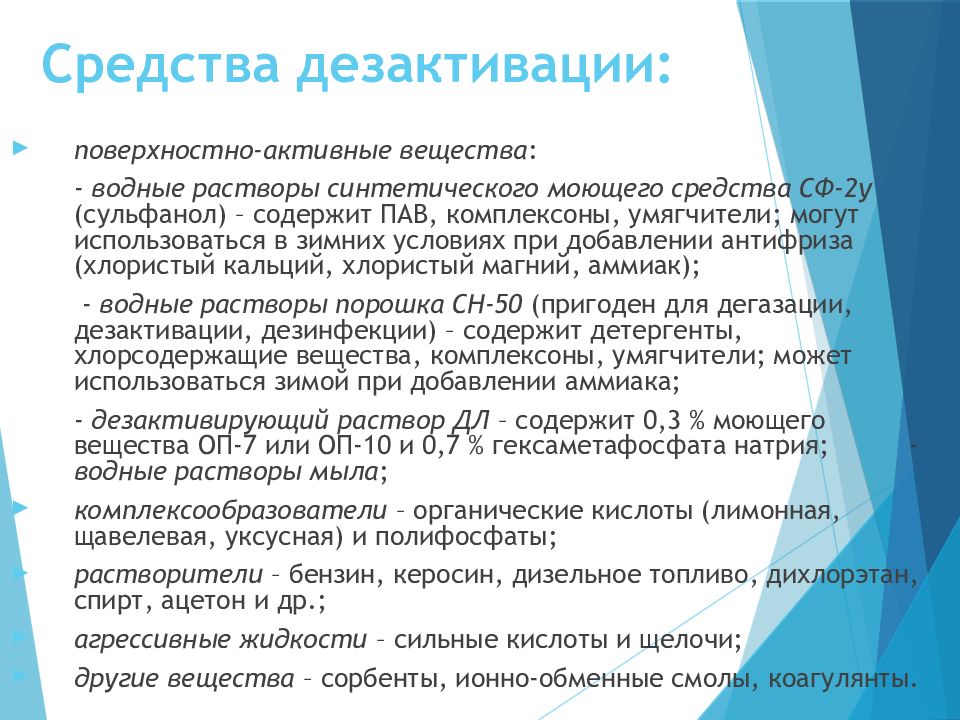 Средства дезактивации:

поверхностно-активные вещества:

- водные растворы синтетического моющего средства СФ-2у (сульфанол) – содержит ПАВ, комплексоны, умягчители; могут использоваться в зимних условиях при добавлении антифриза (хлористый кальций, хлористый магний, аммиак);

- водные растворы порошка СН-50 (пригоден для дегазации, дезактивации, дезинфекции) – содержит детергенты, хлорсодержащие вещества, комплексоны, умягчители; может использоваться зимой при добавлении аммиака;

- дезактивирующий раствор ДЛ – содержит 0,3 % моющего вещества ОП-7 или ОП-10 и 0,7 % гексаметафосфата натрия; - водные растворы мыла;

комплексообразователи – органические кислоты (лимонная, щавелевая, уксусная) и полифосфаты;

растворители – бензин, керосин, дизельное топливо, дихлорэтан, спирт, ацетон и др.;

агрессивные жидкости – сильные кислоты и щелочи;

другие вещества – сорбенты, ионно-обменные смолы, коагулянты.